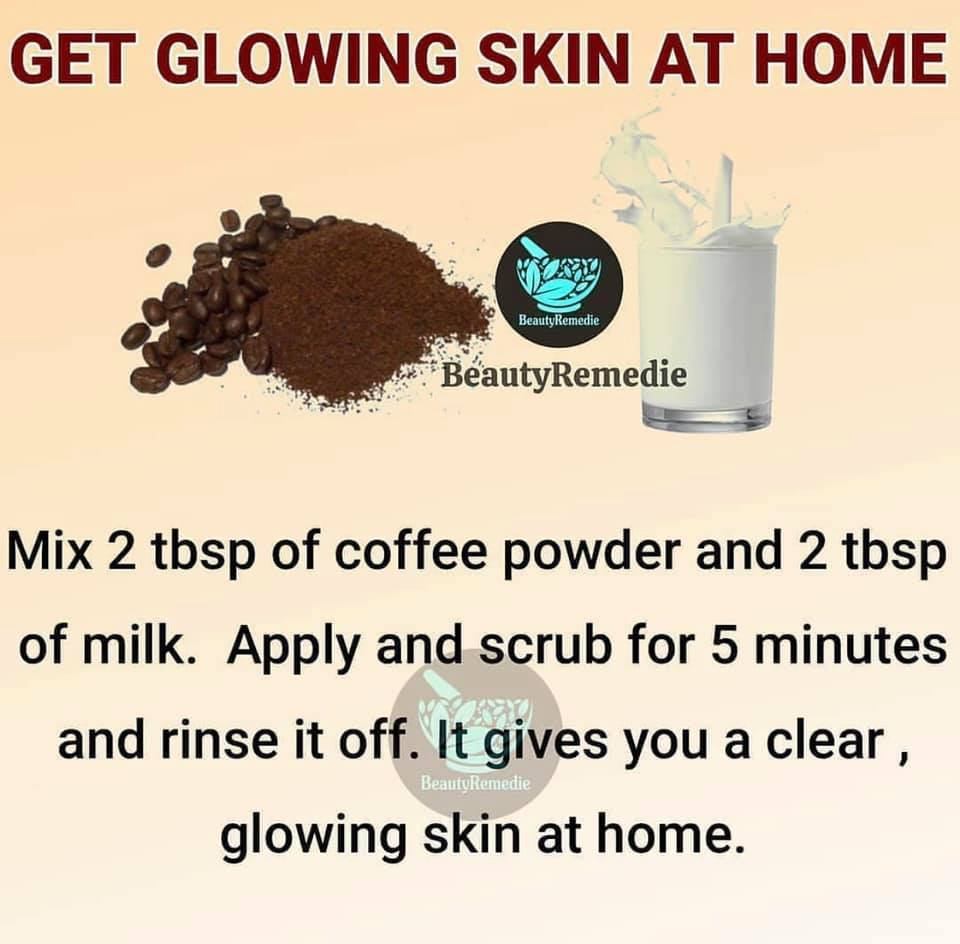 GET GLOWING SKIN AT HOME

BeautyRemedie

BeautyRemedie

Mix 2 tbsp of coffee powder and 2 tbsp of milk. Apply and scrub for 5 minutes and rinse it off. It gives you a clear , glowing skin at home.

BeautyRemedie